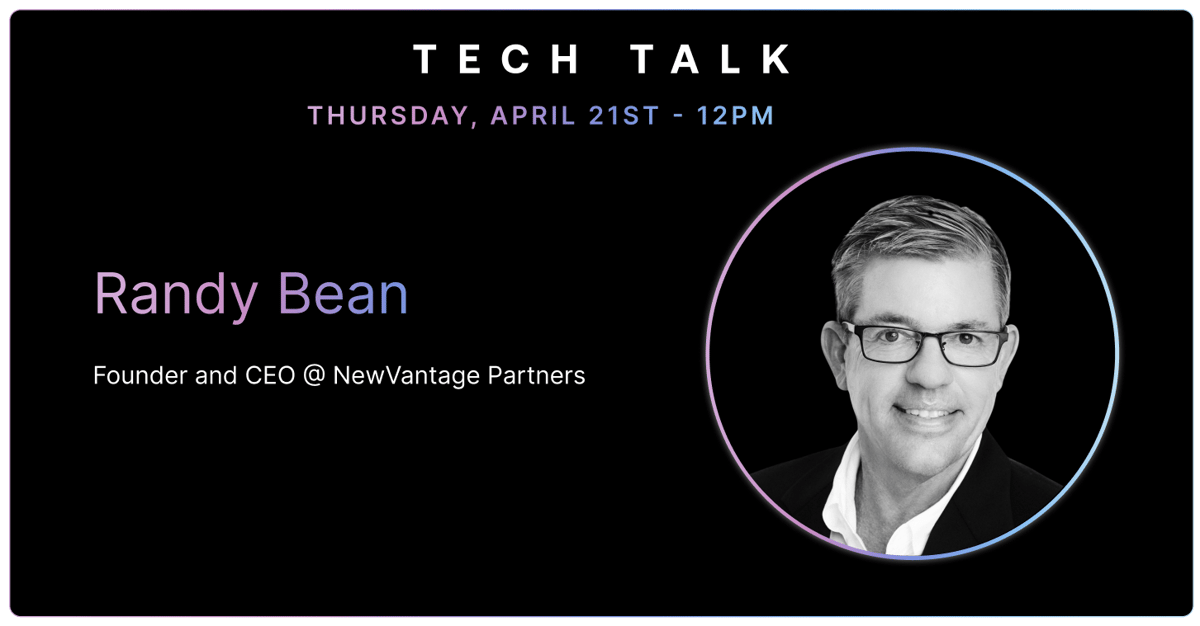 TECH TALK

THURSDAY, APRIL 21ST - 12PM

Randy Bean

Founder and CEO @ NewVantage Partners